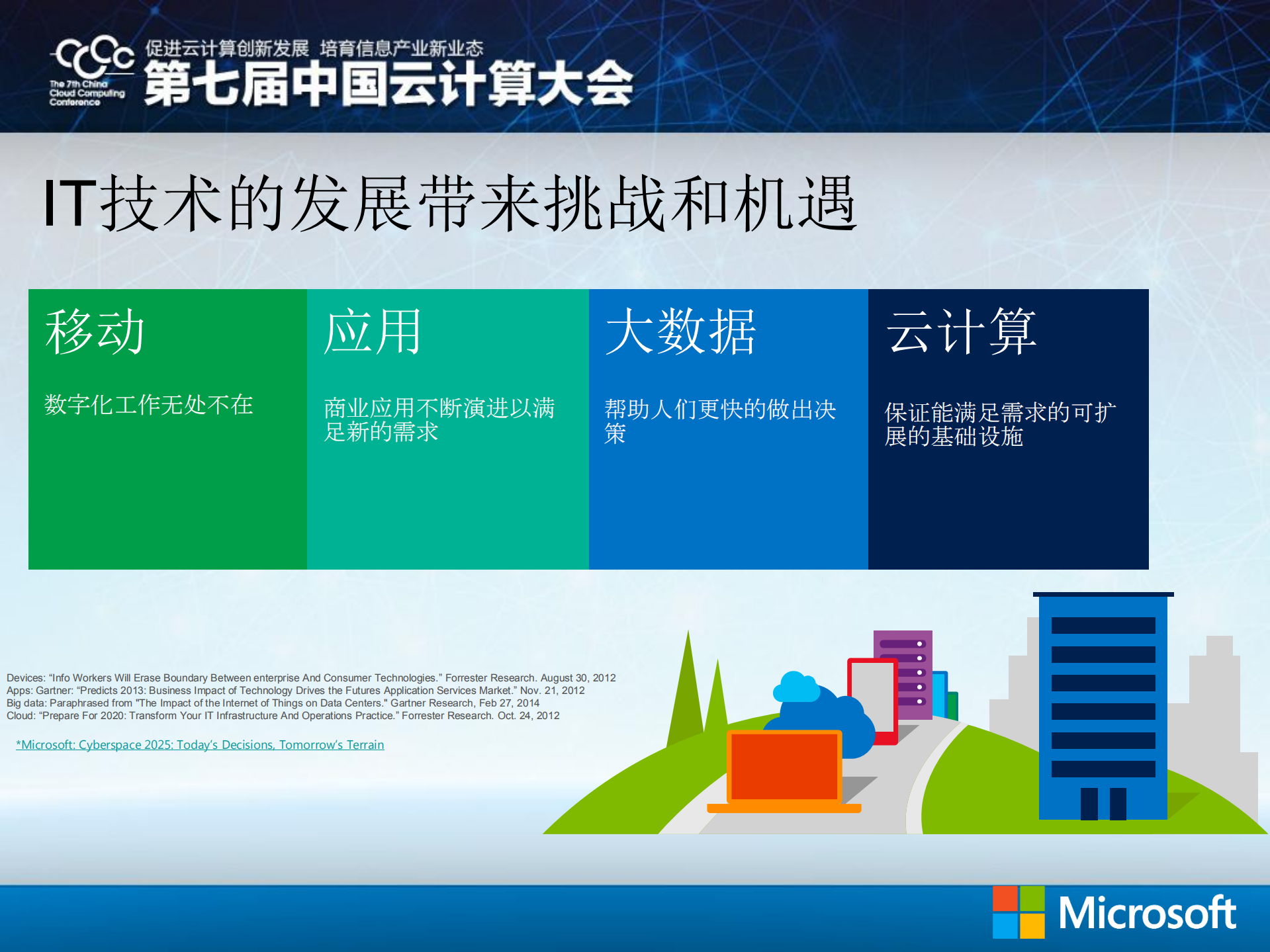 CCCC
The 7th China Cloud Computing Conference
促进云计算创新发展 培育信息产业新业态
第七届中国云计算大会

IT技术的发展带来挑战和机遇

移动

数字化工作无处不在

应用

商业应用不断演进以满足新的需求

大数据

帮助人们更快的做出决策

云计算

保证能满足需求的可扩展的基础设施

Devices: “Info Workers Will Erase Boundary Between enterprise And Consumer Technologies.” Forrester Research. August 30, 2012
Apps: Gartner: “Predicts 2013: Business Impact of Technology Drives the Futures Application Services Market.” Nov. 21, 2012
Big data: Paraphrased from "The Impact of the Internet of Things on Data Centers." Gartner Research, Feb 27, 2014
Cloud: “Prepare For 2020: Transform Your IT Infrastructure And Operations Practice.” Forrester Research. Oct. 24, 2012

*Microsoft: Cyberspace 2025: Today’s Decisions, Tomorrow’s Terrain

Microsoft